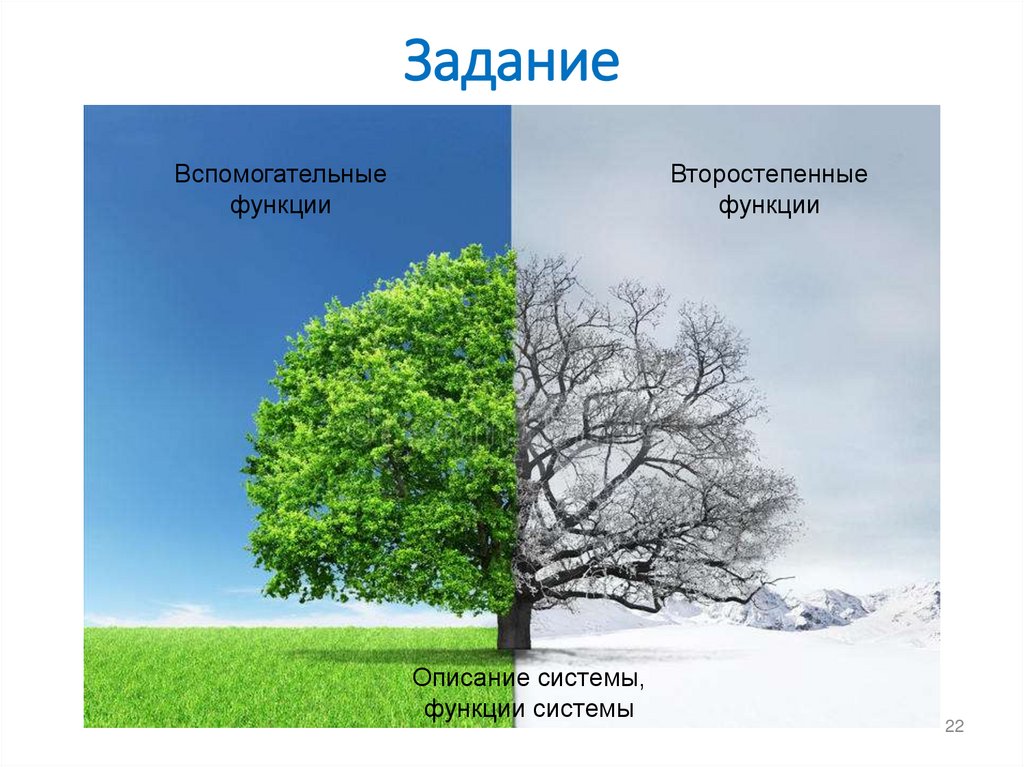 Задание

Вспомогательные функции

Второстепенные функции

Описание системы, функции системы

22